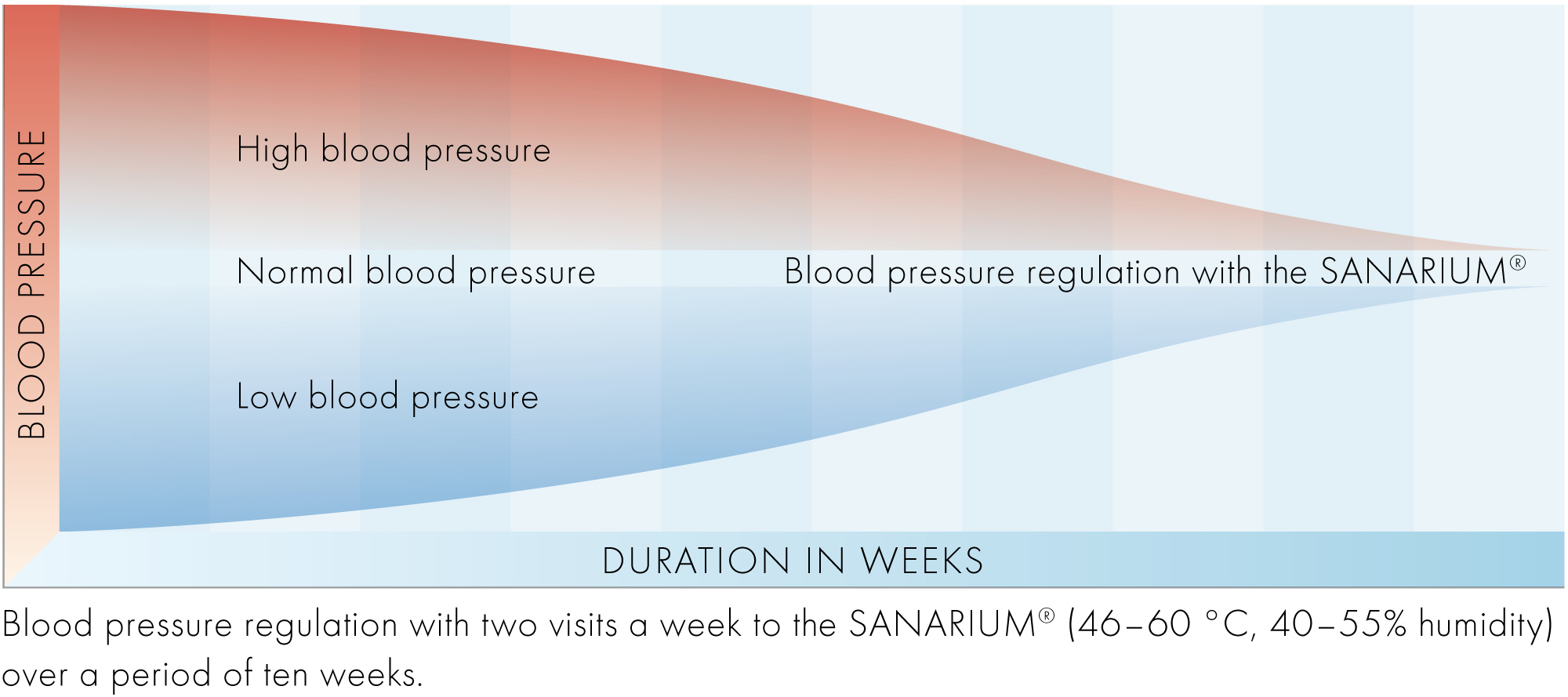 BLOOD PRESSURE

High blood pressure

Normal blood pressure

Blood pressure regulation with the SANARIUM®

Low blood pressure

DURATION IN WEEKS

Blood pressure regulation with two visits a week to the SANARIUM® (46–60 °C, 40–55% humidity) over a period of ten weeks.